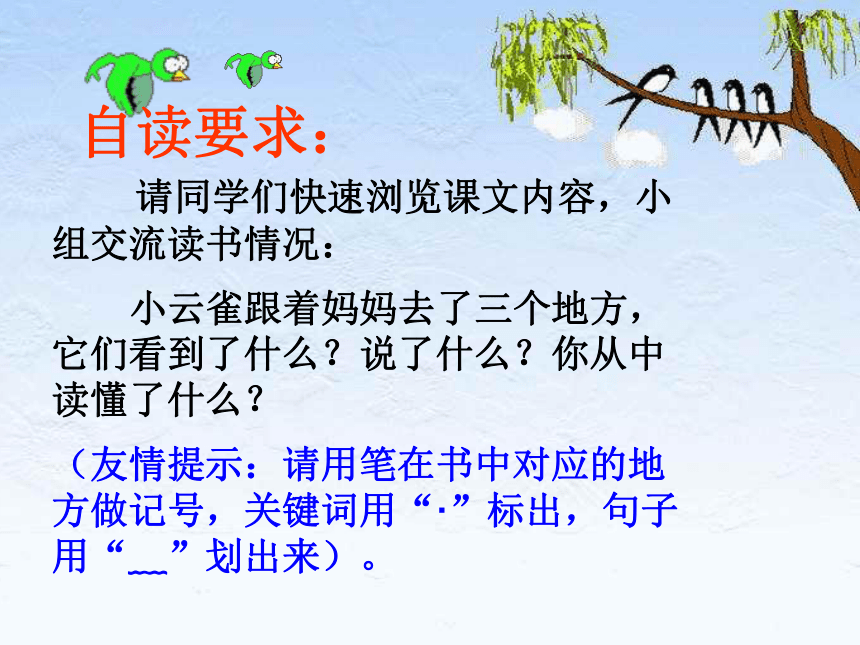 自读要求：

请同学们快速浏览课文内容，小组交流读书情况：

小云雀跟着妈妈去了三个地方，它们看到了什么？说了什么？你从中读懂了什么？

（友情提示：请用笔在书中对应的地方做记号，关键词用“·”标出，句子用“__”划出来）。